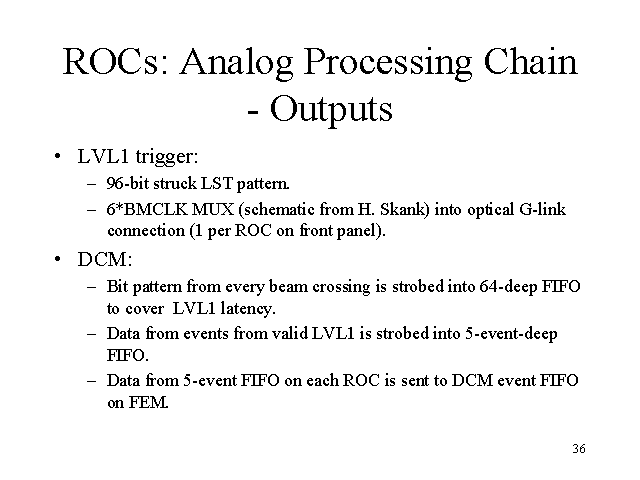 ROCs: Analog Processing Chain - Outputs

• LVL1 trigger:
– 96-bit struck LST pattern.
– 6*BMCLK MUX (schematic from H. Skank) into optical G-link connection (1 per ROC on front panel).

• DCM:
– Bit pattern from every beam crossing is strobed into 64-deep FIFO to cover LVL1 latency.
– Data from events from valid LVL1 is strobed into 5-event-deep FIFO.
– Data from 5-event FIFO on each ROC is sent to DCM event FIFO on FEM.

36